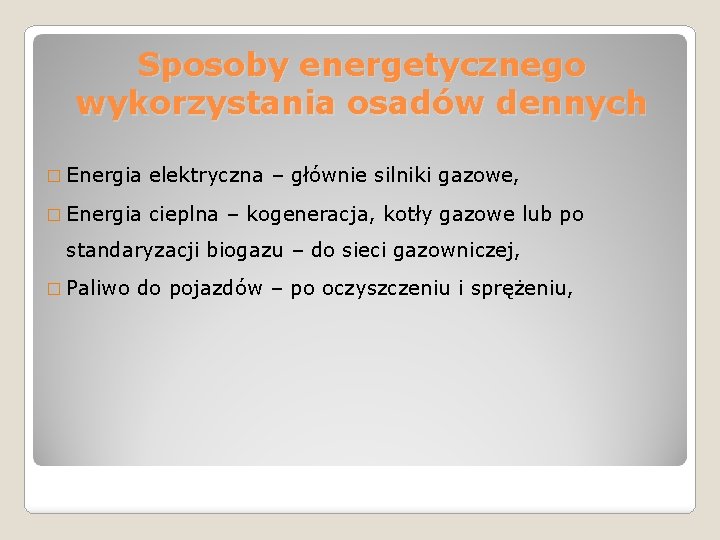 Sposoby energetycznego wykorzystania osadów dennych

□ Energia elektryczna – głównie silniki gazowe,

□ Energia cieplna – kogeneracja, kotły gazowe lub po standaryzacji biogazu – do sieci gazowniczej,

□ Paliwo do pojazdów – po oczyszczeniu i sprężeniu,